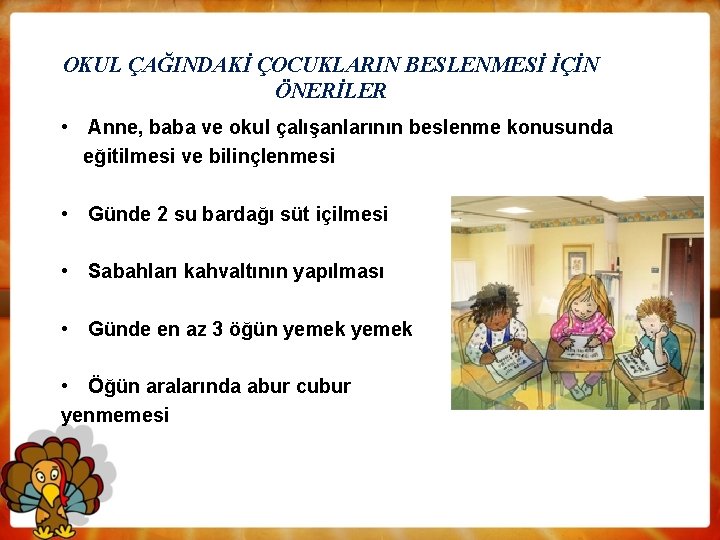 OKUL ÇAĞINDAKİ ÇOCUKLARIN BESLENMESİ İÇİN ÖNERİLER

• Anne, baba ve okul çalışanlarının beslenme konusunda eğitilmesi ve bilinçlenmesi

• Günde 2 su bardağı süt içilmesi

• Sabahları kahvaltının yapılması

• Günde en az 3 öğün yemek yemek

• Öğün aralarında abur cubur yenmemesi